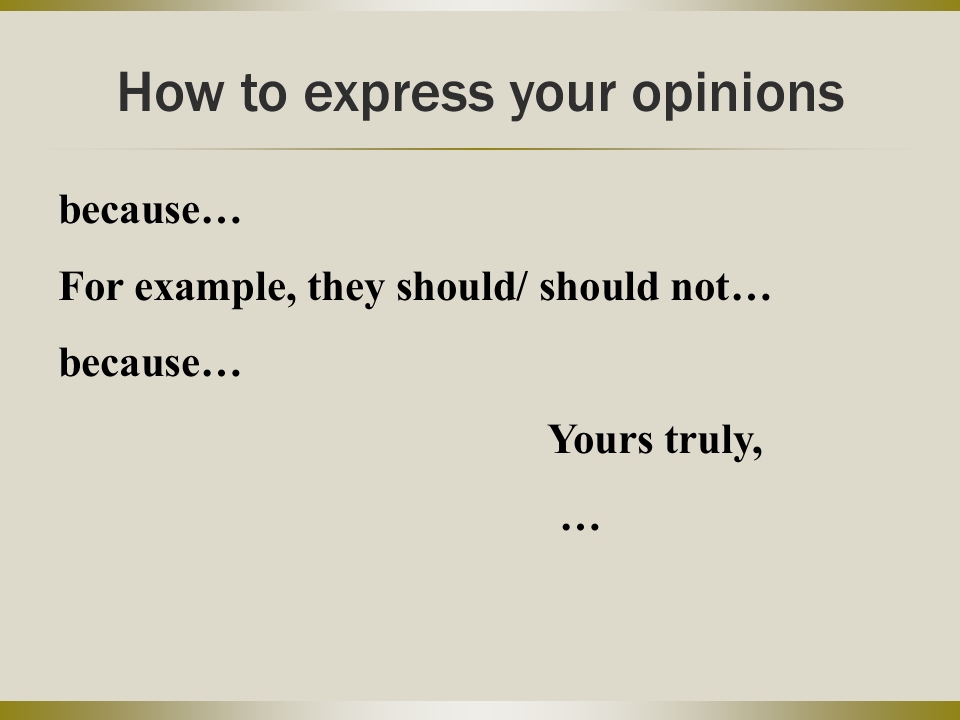 How to express your opinions

because…

For example, they should/ should not…

because…

Yours truly,

…